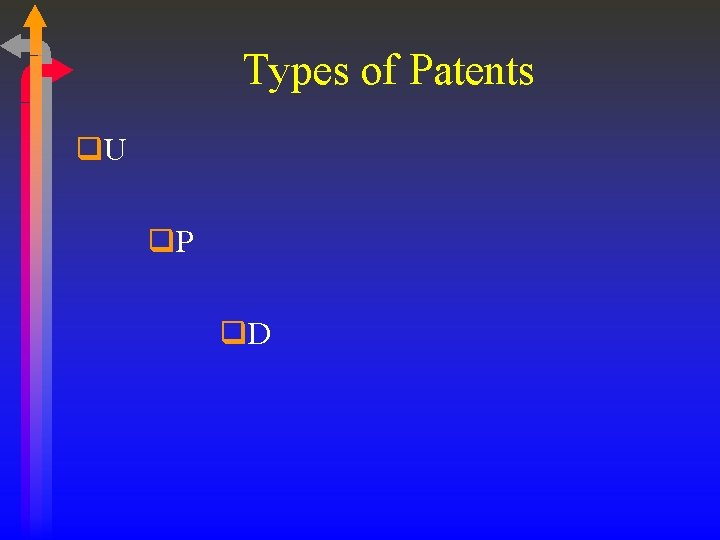 Types of Patents

U

P

D